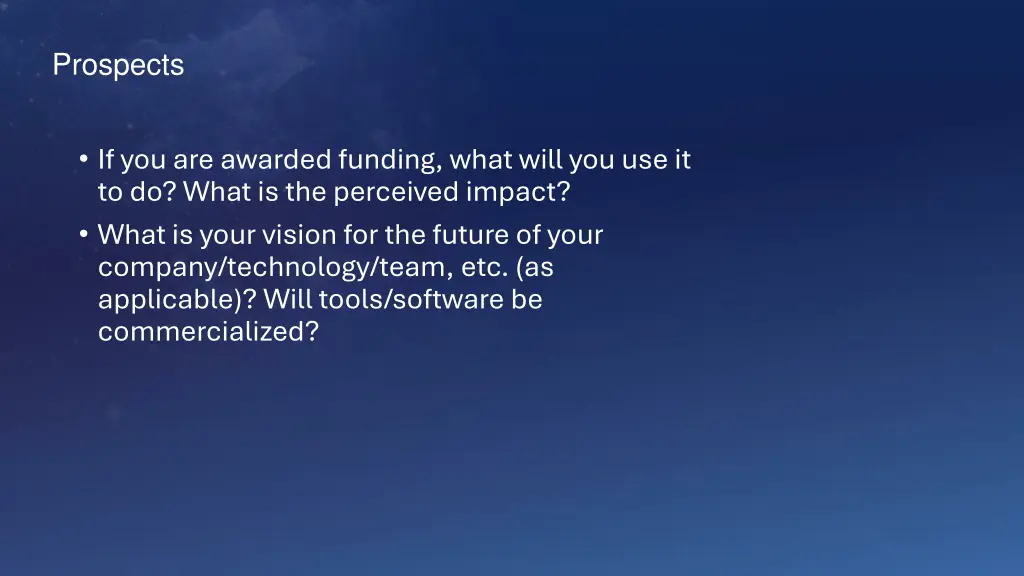 Prospects

• If you are awarded funding, what will you use it to do? What is the perceived impact?

• What is your vision for the future of your company/technology/team, etc. (as applicable)? Will tools/software be commercialized?